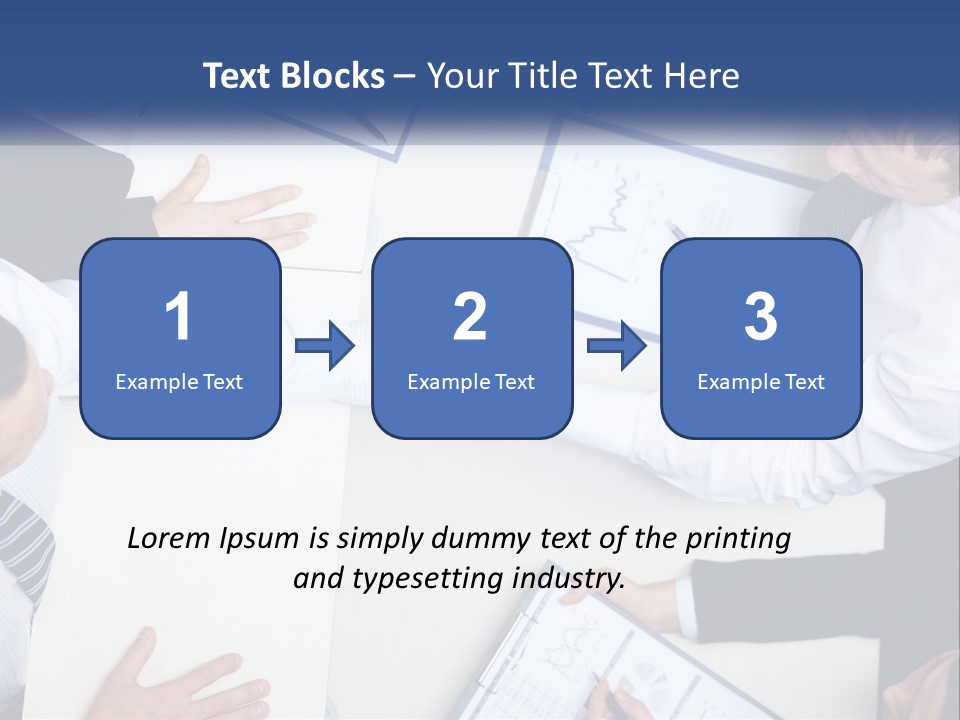 Text Blocks – Your Title Text Here

1
Example Text

2
Example Text

3
Example Text

Lorem Ipsum is simply dummy text of the printing and typesetting industry.